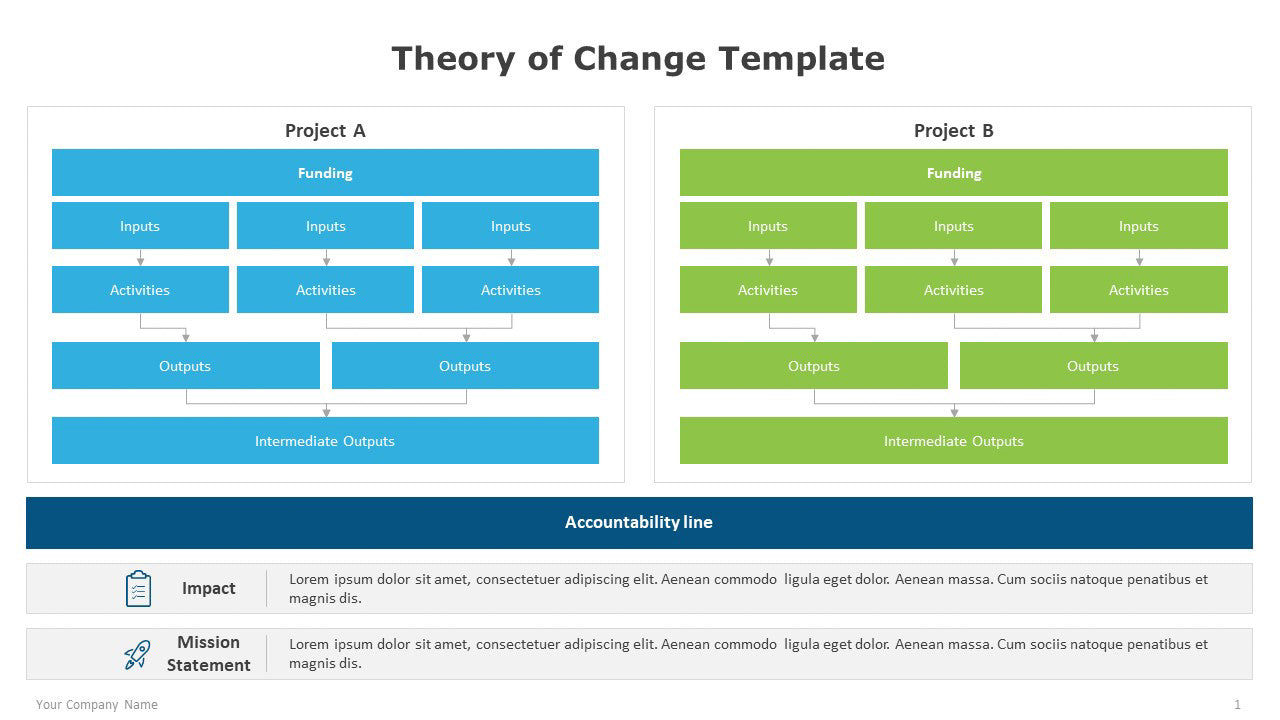 Theory of Change Template

Project A

Funding

Inputs Inputs Inputs

Activities Activities Activities

Outputs Outputs

Intermediate Outputs

Project B

Funding

Inputs Inputs Inputs

Activities Activities Activities

Outputs Outputs

Intermediate Outputs

Accountability line

Impact

Lorem ipsum dolor sit amet, consectetuer adipiscing elit. Aenean commodo ligula eget dolor. Aenean massa. Cum sociis natoque penatibus et magnis dis.

Mission Statement

Lorem ipsum dolor sit amet, consectetuer adipiscing elit. Aenean commodo ligula eget dolor. Aenean massa. Cum sociis natoque penatibus et magnis dis.

Your Company Name

1